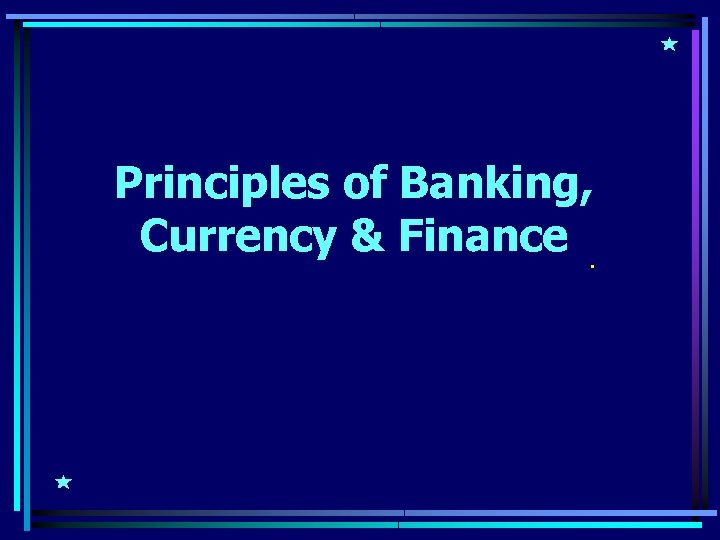 Principles of Banking, Currency & Finance